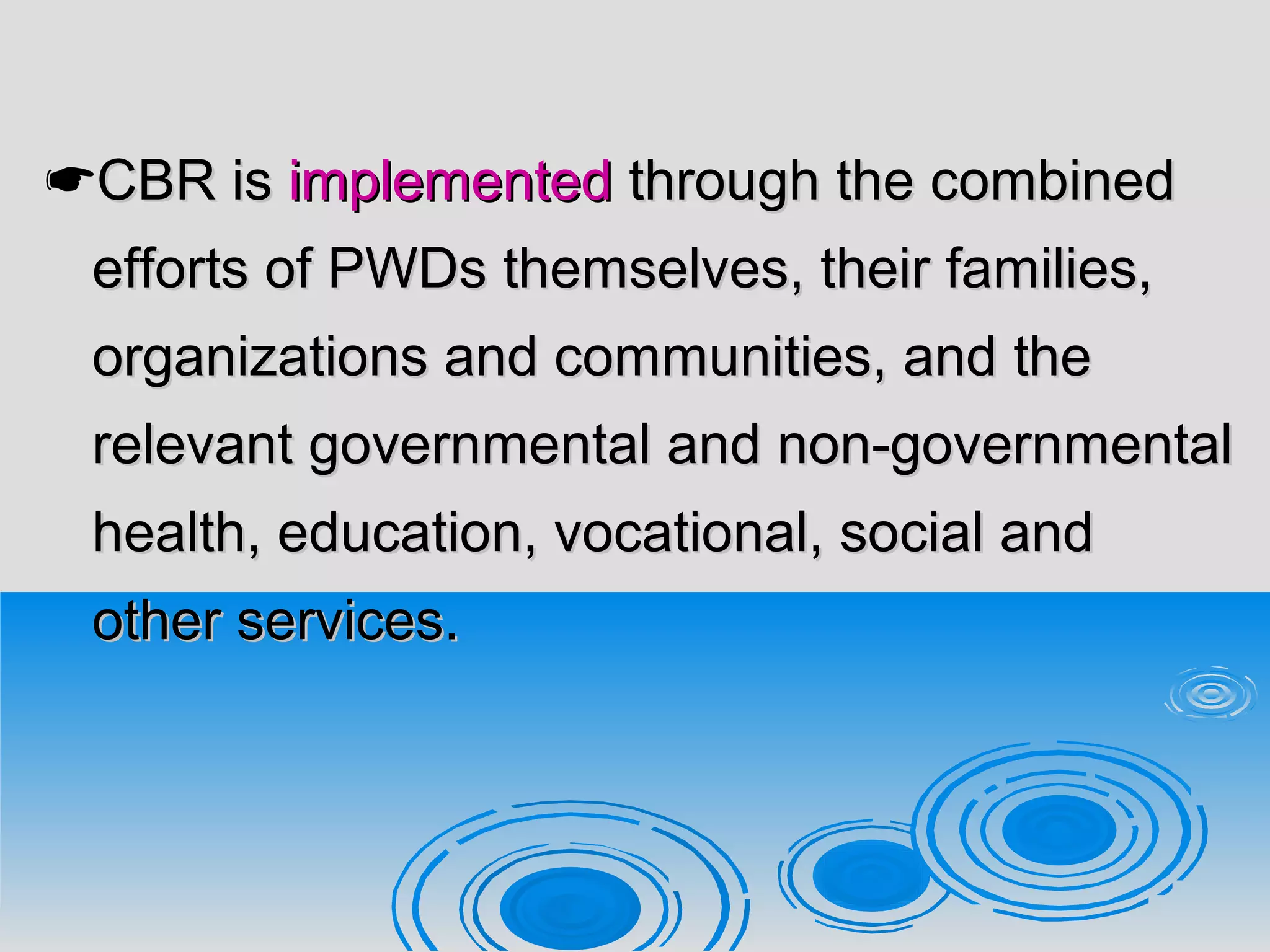 ☛CBR is implemented through the combined efforts of PWDs themselves, their families, organizations and communities, and the relevant governmental and non-governmental health, education, vocational, social and other services.